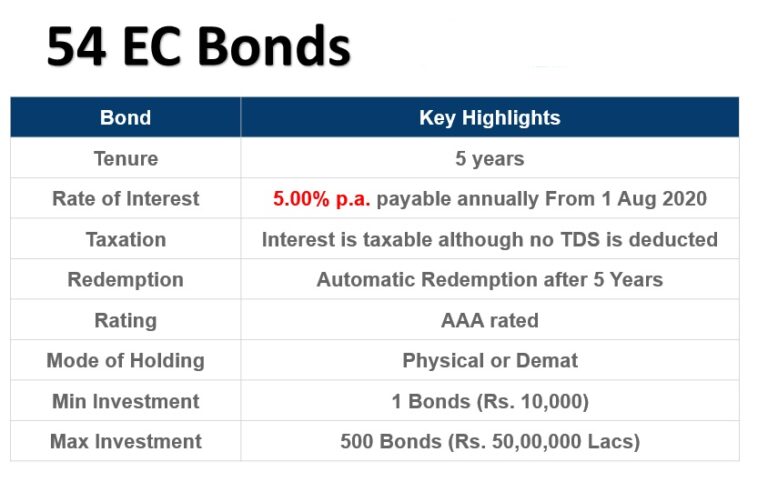 54 EC Bonds

| Bond | Key Highlights |
|---|---|
| Tenure | 5 years |
| Rate of Interest | 5.00% p.a. payable annually From 1 Aug 2020 |
| Taxation | Interest is taxable although no TDS is deducted |
| Redemption | Automatic Redemption after 5 Years |
| Rating | AAA rated |
| Mode of Holding | Physical or Demat |
| Min Investment | 1 Bonds (Rs. 10,000) |
| Max Investment | 500 Bonds (Rs. 50,00,000 Lacs) |